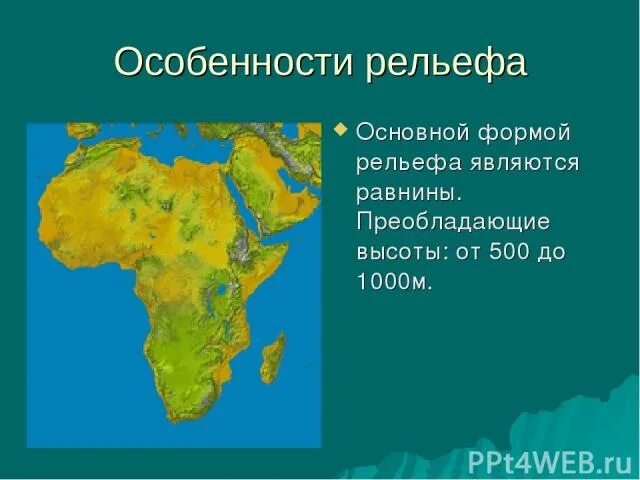 Особенности рельефа

Основной формой рельефа являются равнины. Преобладающие высоты: от 500 до 1000м.

PPt4WEB.ru